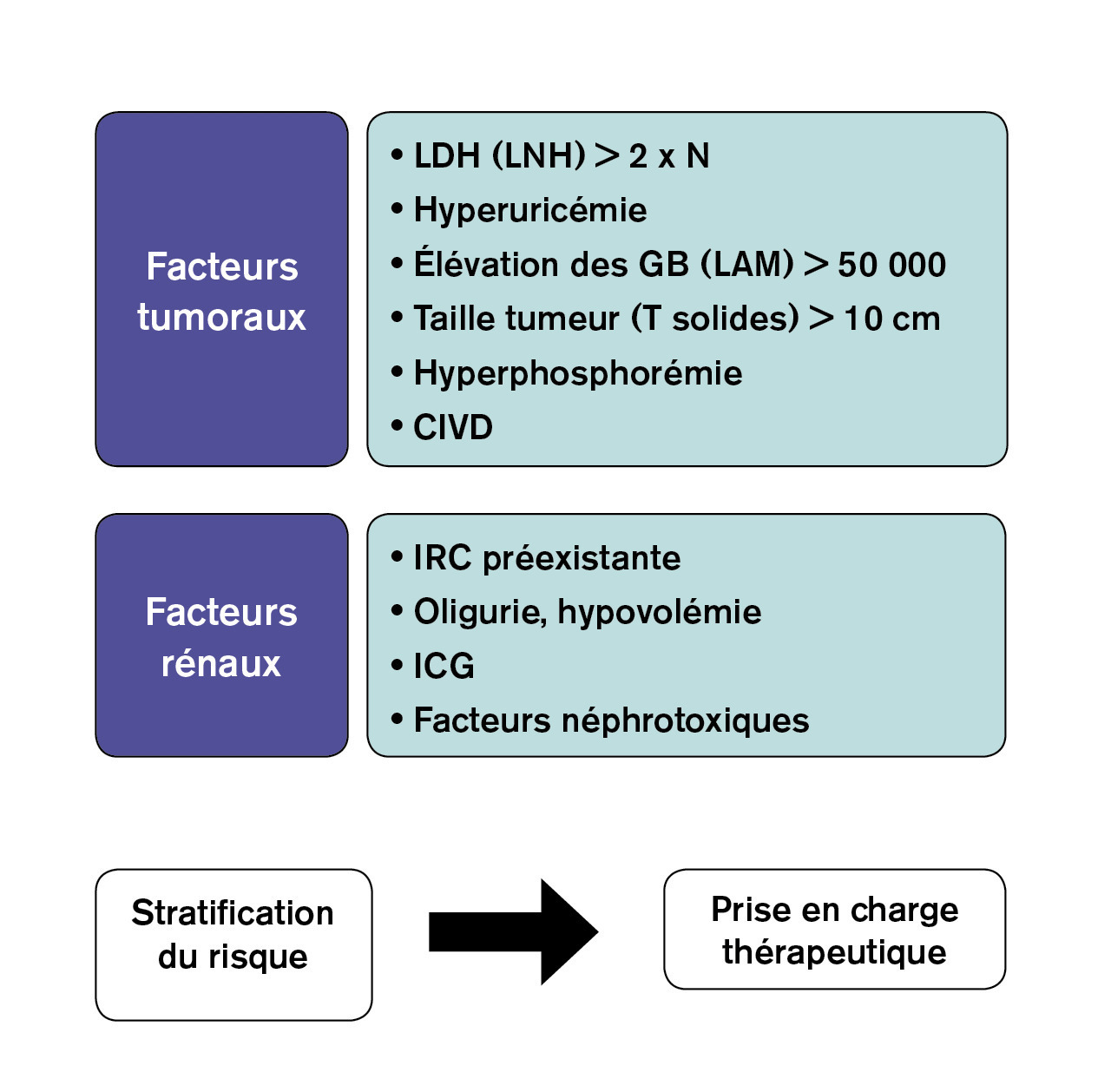 Facteurs tumoraux

• LDH (LNH) > 2 x N
• Hyperuricémie
• Élévation des GB (LAM) > 50 000
• Taille tumeur (T solides) > 10 cm
• Hyperphosphorémie
• CIVD

Facteurs rénaux

• IRC préexistante
• Oligurie, hypovolémie
• ICG
• Facteurs néphrotoxiques

Stratification du risque

Prise en charge thérapeutique